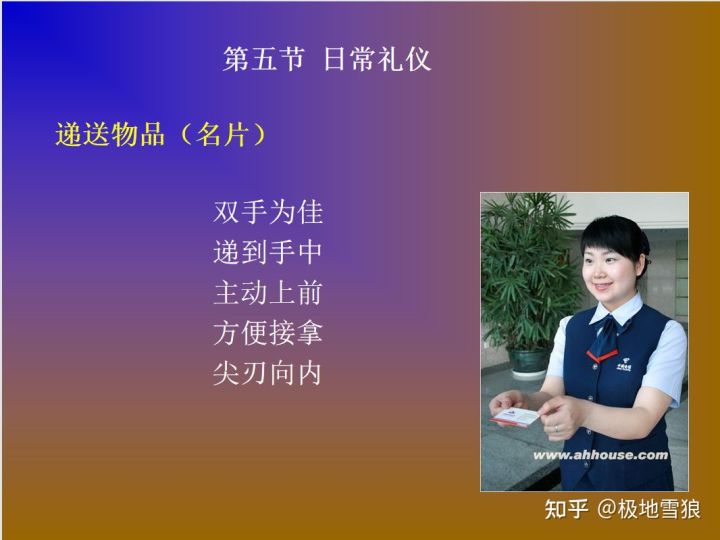 第五节 日常礼仪

递送物品（名片）

双手为佳
递到手中
主动上前
方便接拿
尖刃向内

www.ahhouse.com

知乎 @极地雪狼